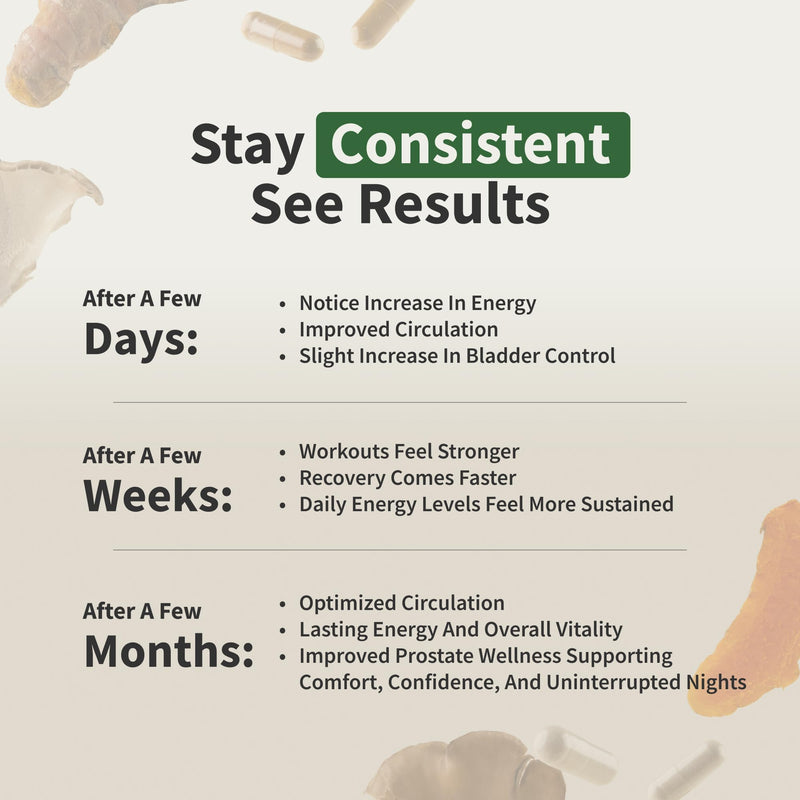 Stay Consistent
See Results

After A Few
Days:

- Notice Increase In Energy
- Improved Circulation
- Slight Increase In Bladder Control

After A Few
Weeks:

- Workouts Feel Stronger
- Recovery Comes Faster
- Daily Energy Levels Feel More Sustained

After A Few
Months:

- Optimized Circulation
- Lasting Energy And Overall Vitality
- Improved Prostate Wellness Supporting Comfort, Confidence, And Uninterrupted Nights